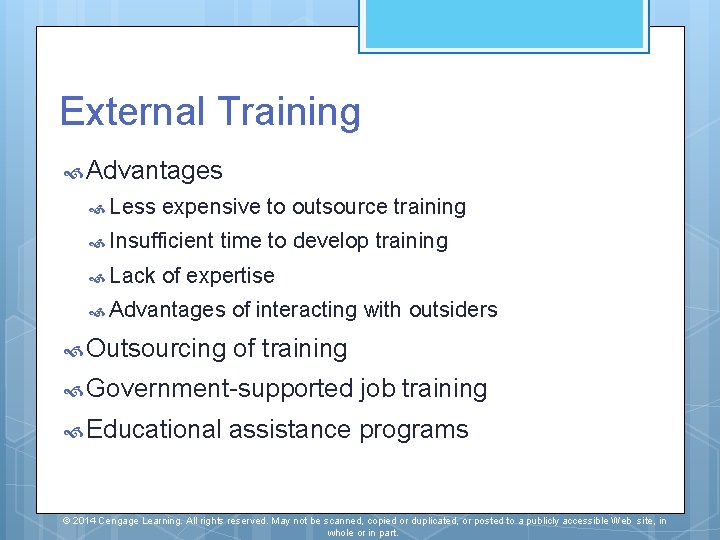 External Training

Advantages

Less expensive to outsource training

Insufficient time to develop training

Lack of expertise

Advantages of interacting with outsiders

Outsourcing of training

Government-supported job training

Educational assistance programs

© 2014 Cengage Learning. All rights reserved. May not be scanned, copied or duplicated, or posted to a publicly accessible Web site, in whole or in part.